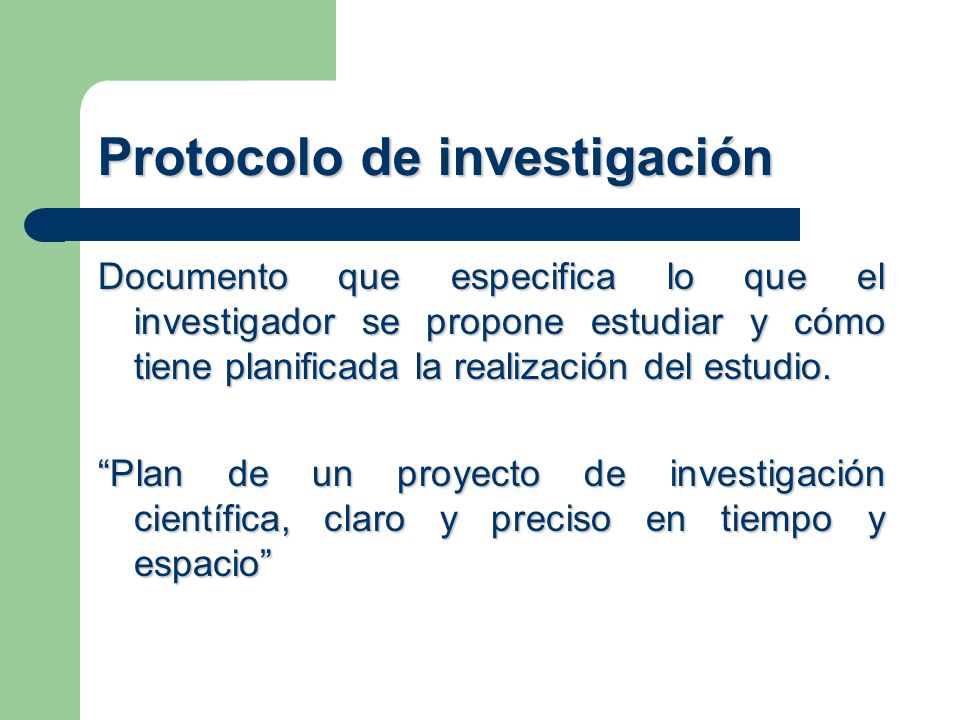 Protocolo de investigación

Documento que especifica lo que el investigador se propone estudiar y cómo tiene planificada la realización del estudio.

“Plan de un proyecto de investigación científica, claro y preciso en tiempo y espacio”